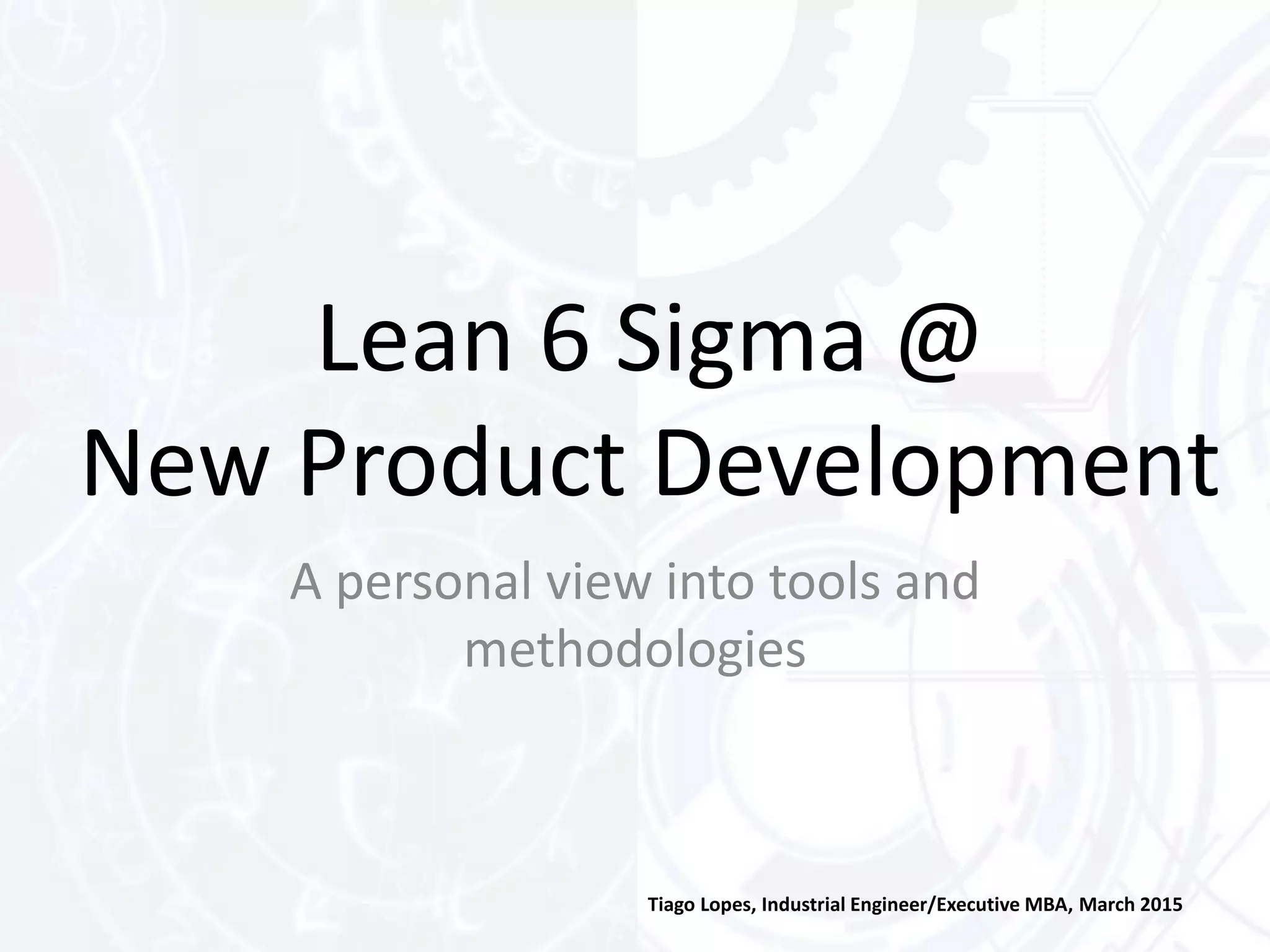 Lean 6 Sigma @
New Product Development

A personal view into tools and methodologies

Tiago Lopes, Industrial Engineer/Executive MBA, March 2015